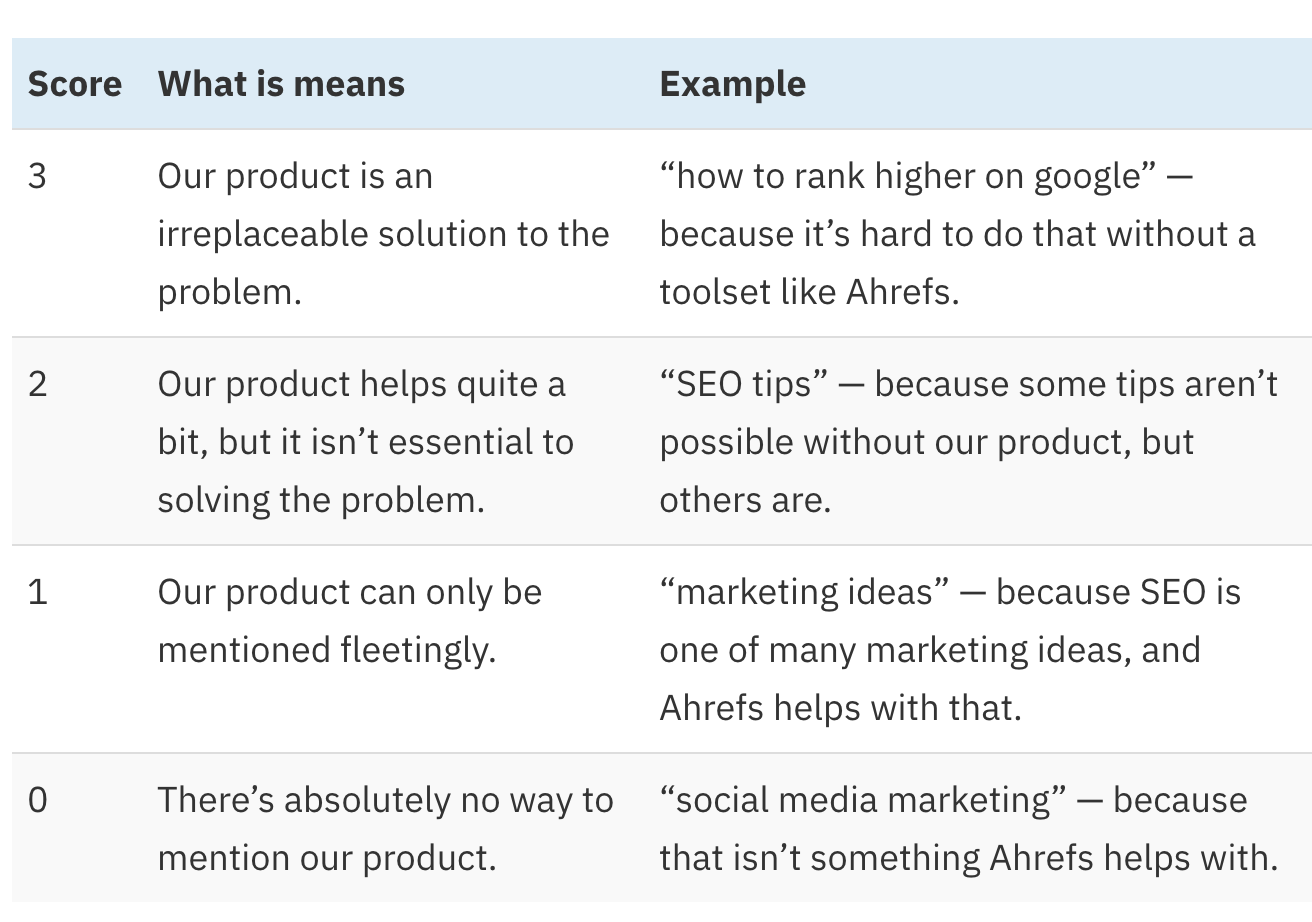 | Score | What is means | Example |
|---|---|---|
| 3 | Our product is an irreplaceable solution to the problem. | “how to rank higher on google” — because it’s hard to do that without a toolset like Ahrefs. |
| 2 | Our product helps quite a bit, but it isn’t essential to solving the problem. | “SEO tips” — because some tips aren’t possible without our product, but others are. |
| 1 | Our product can only be mentioned fleetingly. | “marketing ideas” — because SEO is one of many marketing ideas, and Ahrefs helps with that. |
| 0 | There’s absolutely no way to mention our product. | “social media marketing” — because that isn’t something Ahrefs helps with. |